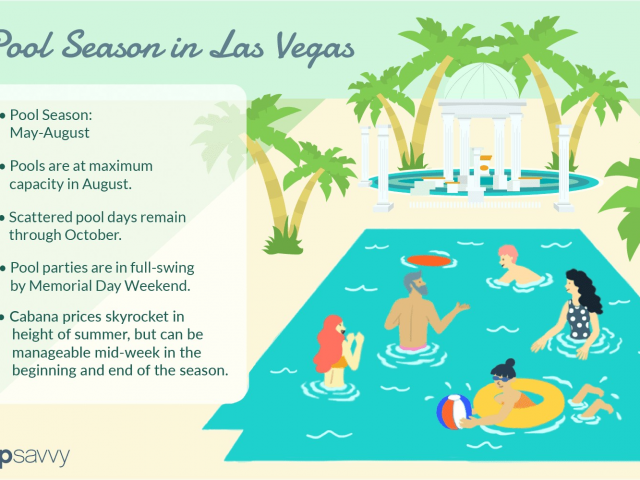 Pool Season in Las Vegas

• Pool Season: May-August

• Pools are at maximum capacity in August.

• Scattered pool days remain through October.

• Pool parties are in full-swing by Memorial Day Weekend.

• Cabana prices skyrocket in height of summer, but can be manageable mid-week in the beginning and end of the season.

psavvy